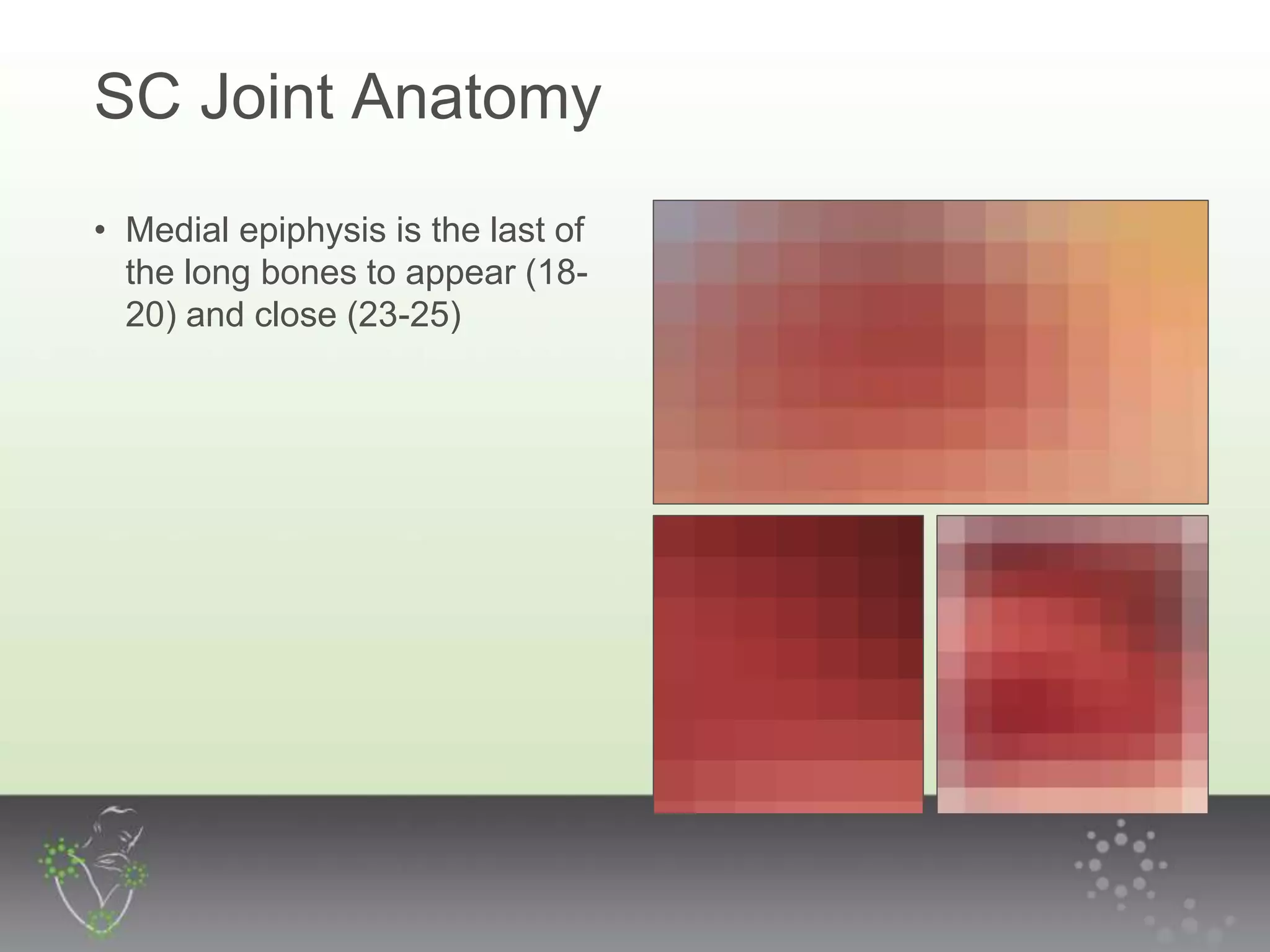 SC Joint Anatomy

• Medial epiphysis is the last of the long bones to appear (18-20) and close (23-25)